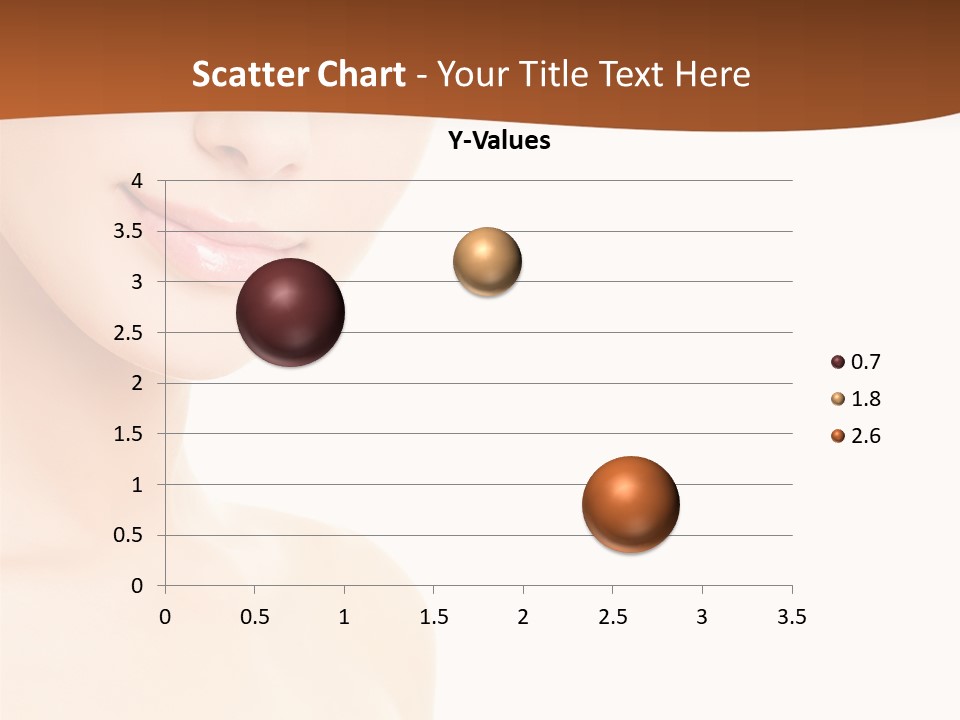 Scatter Chart - Your Title Text Here

Y-Values

4
3.5
3
2.5
2
1.5
1
0.5
0

0 0.5 1 1.5 2 2.5 3 3.5

0.7
1.8
2.6